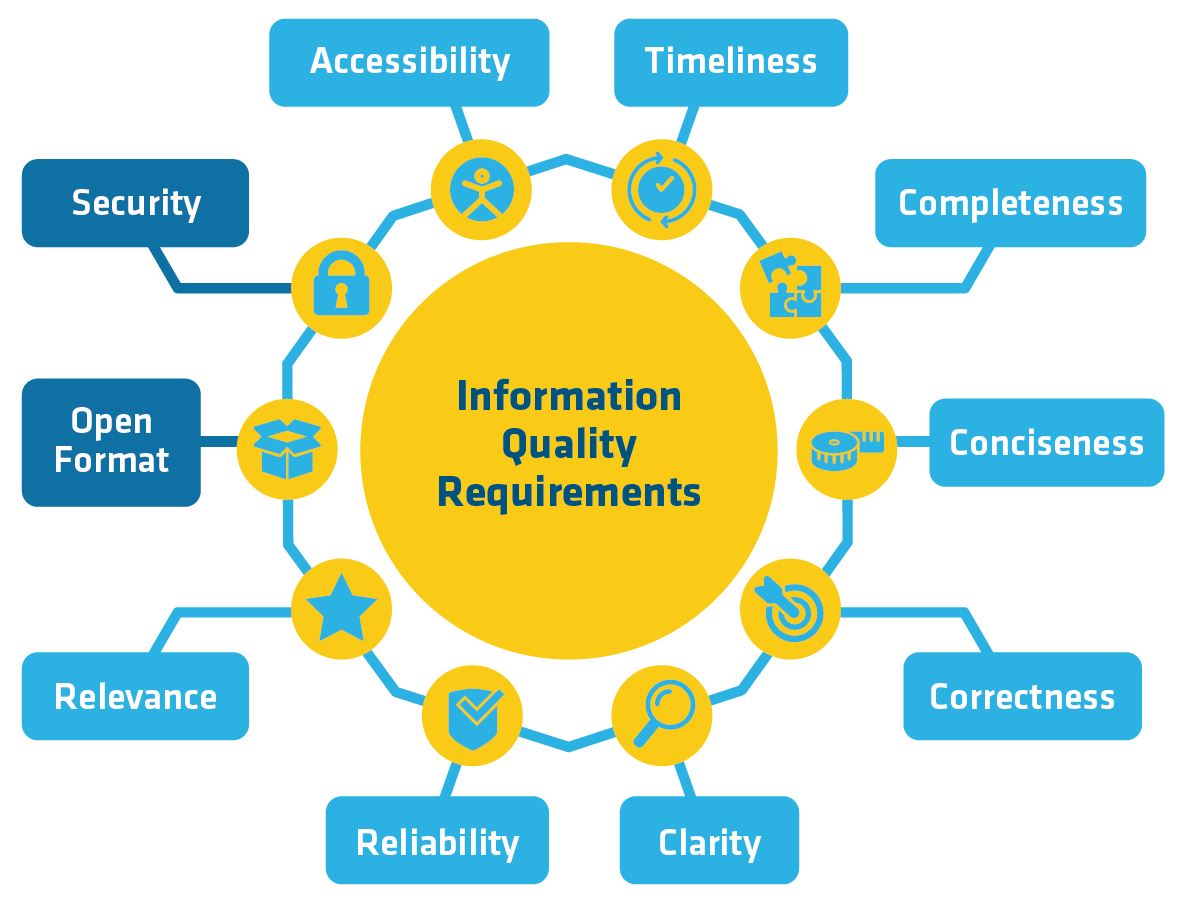 Information Quality Requirements

Accessibility

Timeliness

Completeness

Conciseness

Correctness

Clarity

Reliability

Relevance

Open Format

Security